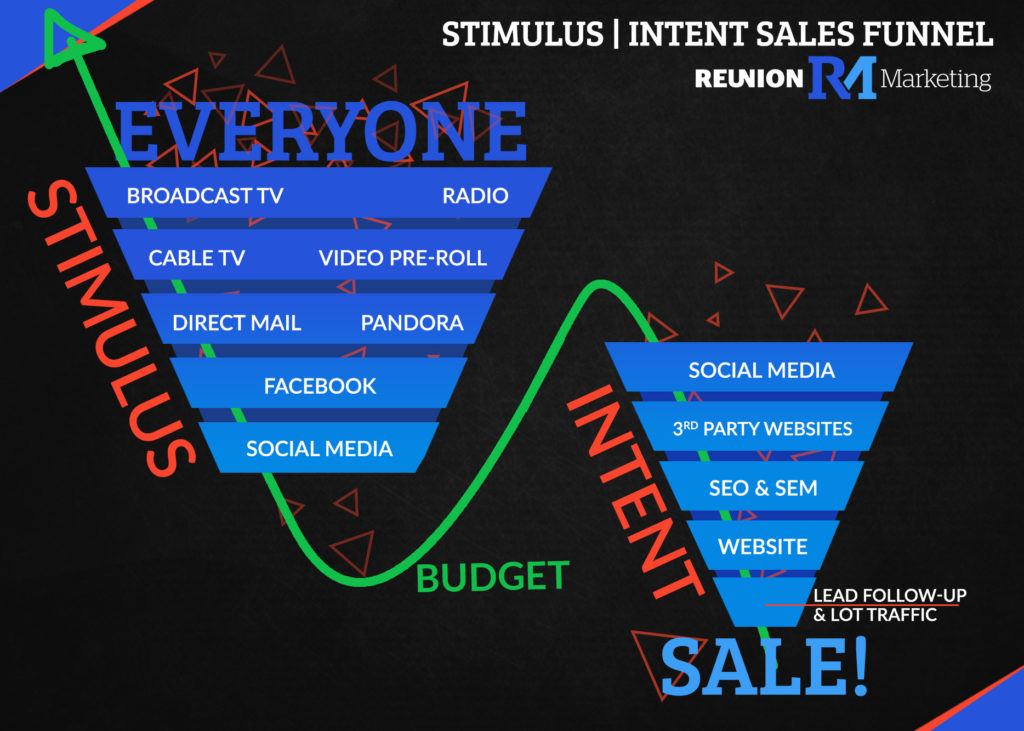 STIMULUS | INTENT SALES FUNNEL

REUNION RM Marketing

EVERYONE

STIMULUS

BROADCAST TV RADIO

CABLE TV VIDEO PRE-ROLL

DIRECT MAIL PANDORA

FACEBOOK

SOCIAL MEDIA

BUDGET

INTENT

SOCIAL MEDIA

3$^{RD}$ PARTY WEBSITES

SEO & SEM

WEBSITE

LEAD FOLLOW-UP & LOT TRAFFIC

SALE!